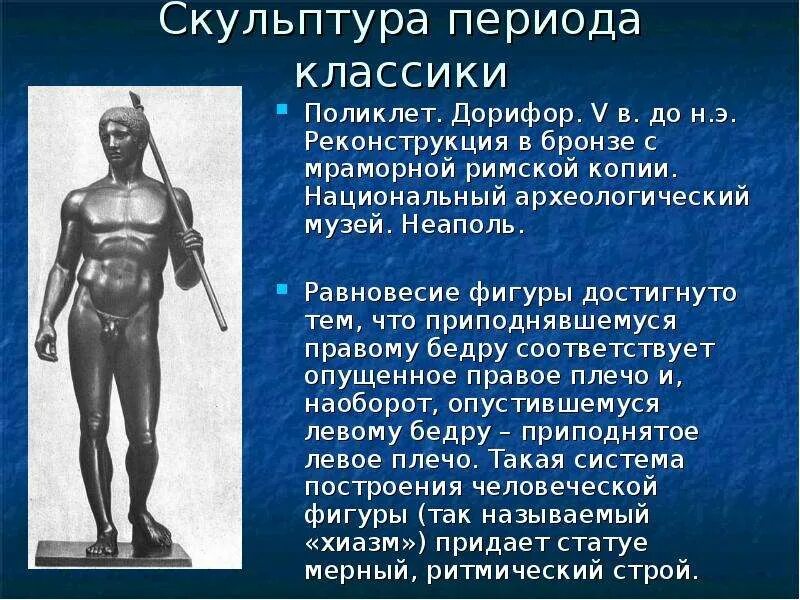 Скульптура периода классики

Поликлет. Дорифор. V в. до н.э. Реконструкция в бронзе с мраморной римской копии. Национальный археологический музей. Неаполь.

Равновесие фигуры достигнуто тем, что приподнявшемуся правому бедру соответствует опущенное правое плечо и, наоборот, опустившемуся левому бедру – приподнятое левое плечо. Такая система построения человеческой фигуры (так называемый «хиазм») придает статуе мерный, ритмический строй.